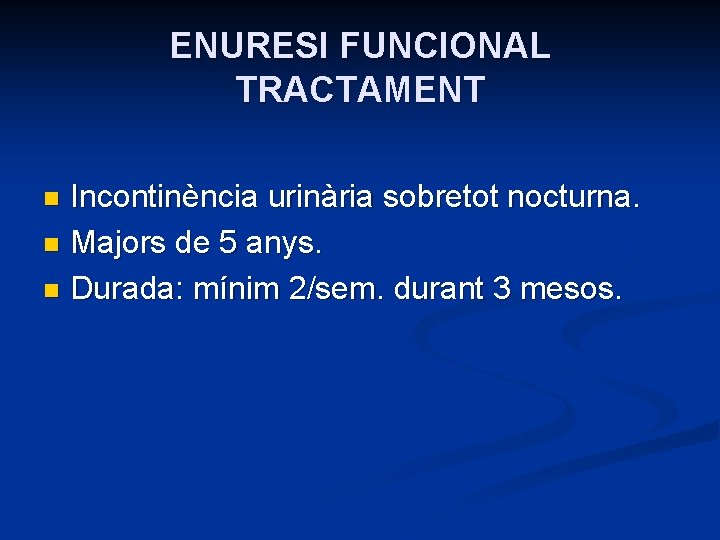 ENURESI FUNCIONAL
TRACTAMENT

- Incontinència urinària sobretot nocturna.
- Majors de 5 anys.
- Durada: mínim 2/sem. durant 3 mesos.